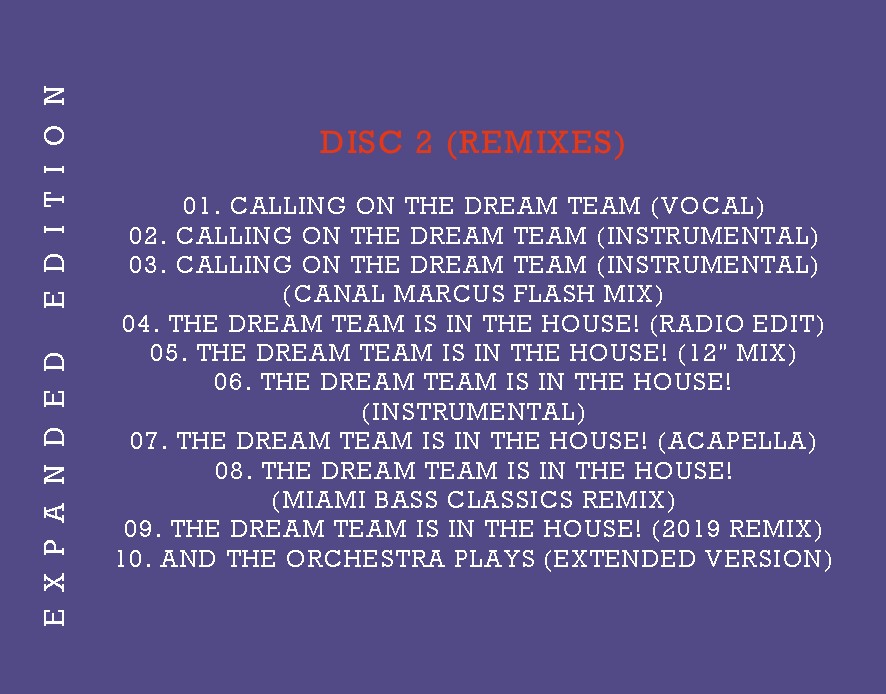 EXPANDED EDITION

DISC 2 (REMIXES)

01. CALLING ON THE DREAM TEAM (VOCAL)
02. CALLING ON THE DREAM TEAM (INSTRUMENTAL)
03. CALLING ON THE DREAM TEAM (INSTRUMENTAL) (CANAL MARCUS FLASH MIX)
04. THE DREAM TEAM IS IN THE HOUSE! (RADIO EDIT)
05. THE DREAM TEAM IS IN THE HOUSE! (12" MIX)
06. THE DREAM TEAM IS IN THE HOUSE! (INSTRUMENTAL)
07. THE DREAM TEAM IS IN THE HOUSE! (ACAPELLA)
08. THE DREAM TEAM IS IN THE HOUSE! (MIAMI BASS CLASSICS REMIX)
09. THE DREAM TEAM IS IN THE HOUSE! (2019 REMIX)
10. AND THE ORCHESTRA PLAYS (EXTENDED VERSION)